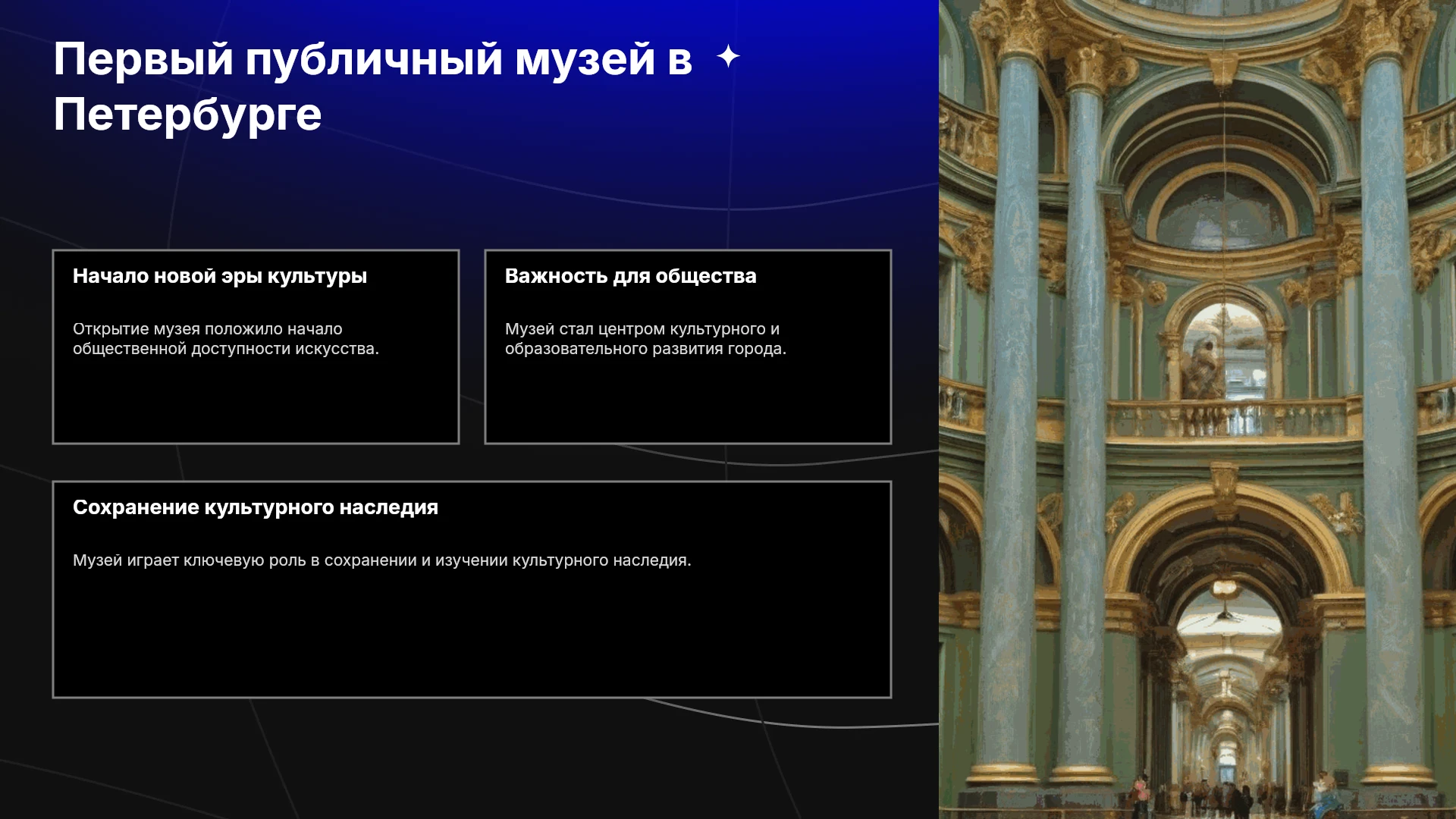 Первый публичный музей в Петербурге

Начало новой эры культуры

Открытие музея положило начало общественной доступности искусства.

Важность для общества

Музей стал центром культурного и образовательного развития города.

Сохранение культурного наследия

Музей играет ключевую роль в сохранении и изучении культурного наследия.